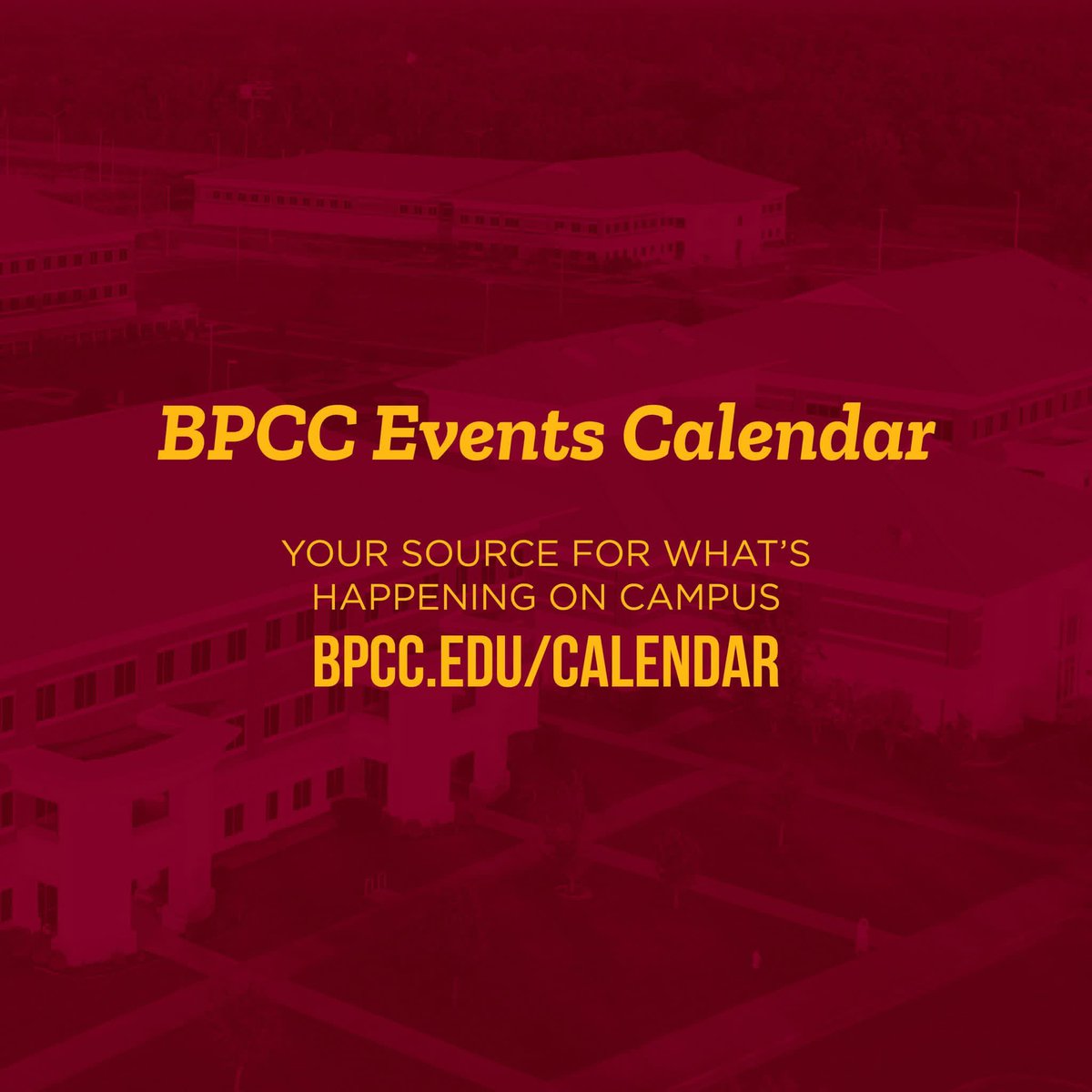 BPCC Events Calendar

YOUR SOURCE FOR WHAT'S HAPPENING ON CAMPUS

BPCC.EDU/CALENDAR